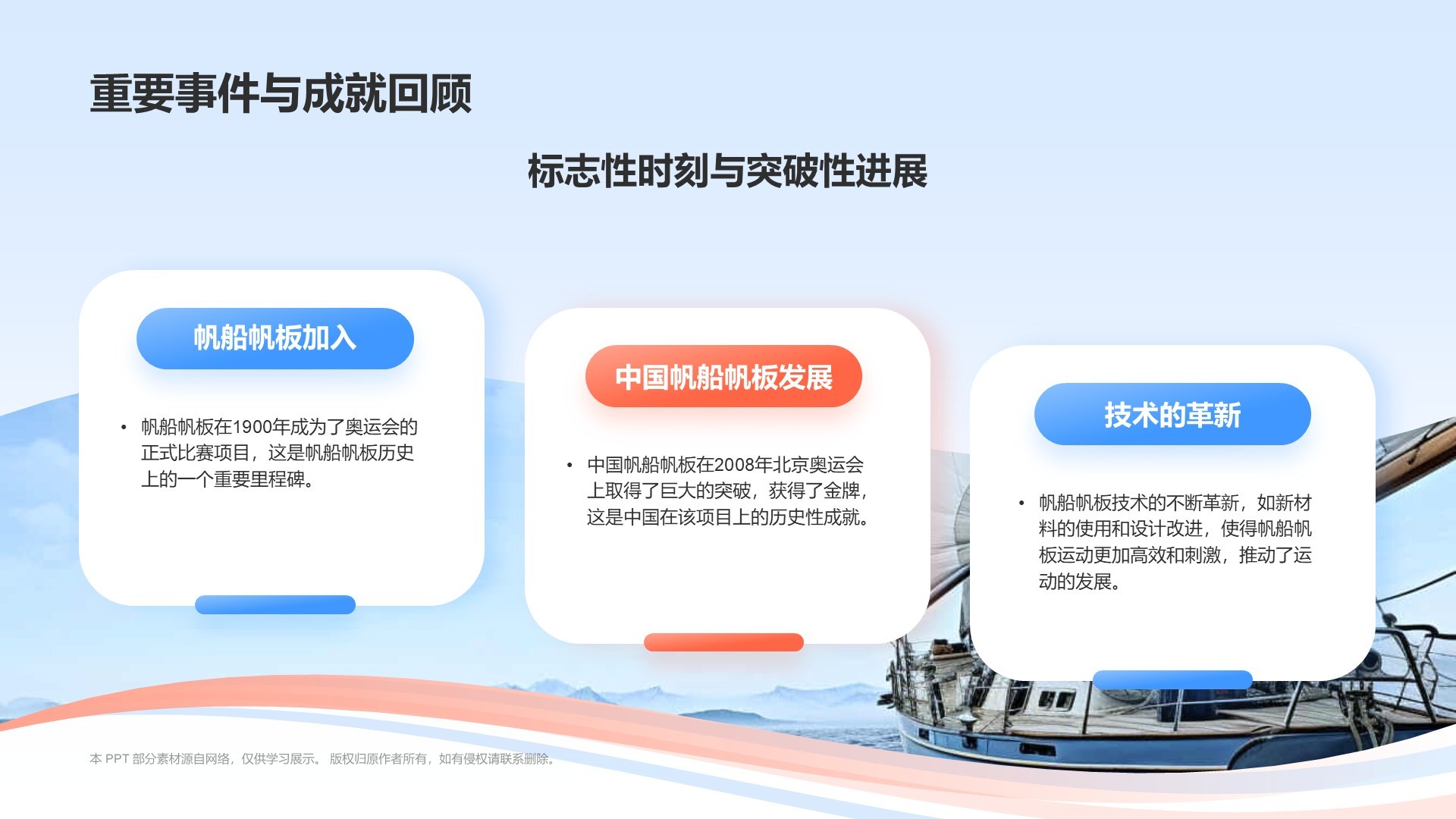 重要事件与成就回顾

标志性时刻与突破性进展

帆船帆板加入

• 帆船帆板在1900年成为了奥运会的正式比赛项目，这是帆船帆板历史上的一个重要里程碑。

中国帆船帆板发展

• 中国帆船帆板在2008年北京奥运会上取得了巨大的突破，获得了金牌，这是中国在该项目上的历史性成就。

技术的革新

• 帆船帆板技术的不断革新，如新材料的使用和设计改进，使得帆船帆板运动更加高效和刺激，推动了运动的发展。

本 PPT 部分素材源自网络，仅供学习展示。 版权归原作者所有，如有侵权请联系删除。